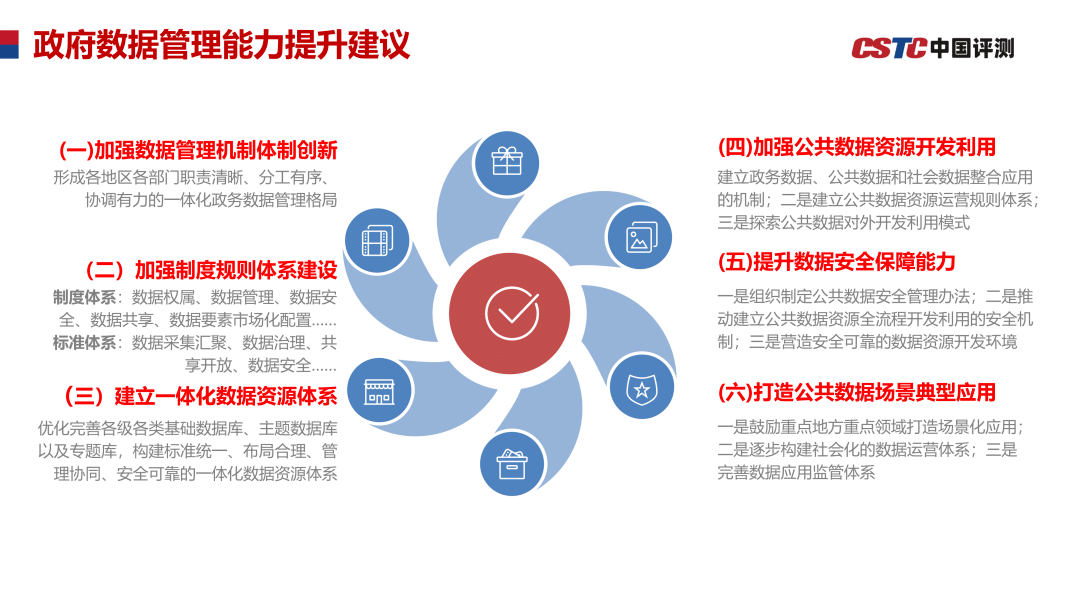 政府数据管理能力提升建议

CSTC 中国评测

(一)加强数据管理机制体制创新
形成各地区各部门职责清晰、分工有序、协调有力的一体化政务数据管理格局

（二）加强制度规则体系建设
制度体系：数据权属、数据管理、数据安全、数据共享、数据要素市场化配置......
标准体系：数据采集汇聚、数据治理、共享开放、数据安全......

（三）建立一体化数据资源体系
优化完善各级各类基础数据库、主题数据库以及专题库，构建标准统一、布局合理、管理协同、安全可靠的一体化数据资源体系

(四)加强公共数据资源开发利用
建立政务数据、公共数据和社会数据整合应用的机制；二是建立公共数据资源运营规则体系；三是探索公共数据对外开发利用模式

(五)提升数据安全保障能力
一是组织制定公共数据安全管理办法；二是推动建立公共数据资源全流程开发利用的安全机制；三是营造安全可靠的数据资源开发环境

(六)打造公共数据场景典型应用
一是鼓励重点地方重点领域打造场景化应用；二是逐步构建社会化的数据运营体系；三是完善数据应用监管体系